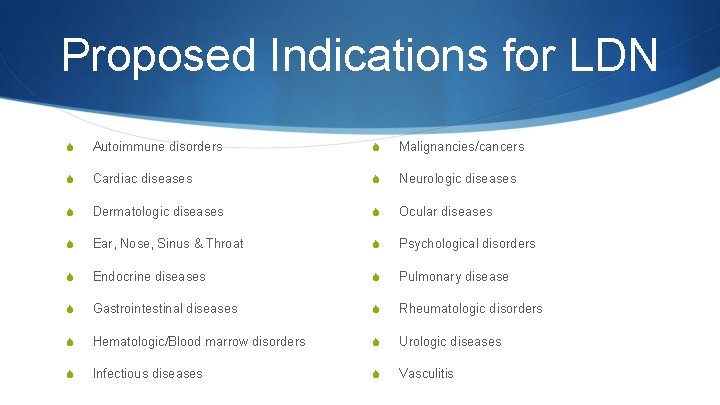 Proposed Indications for LDN

Autoimmune disorders

Cardiac diseases

Dermatologic diseases

Ear, Nose, Sinus & Throat

Endocrine diseases

Gastrointestinal diseases

Hematologic/Blood marrow disorders

Infectious diseases

Malignancies/cancers

Neurologic diseases

Ocular diseases

Psychological disorders

Pulmonary disease

Rheumatologic disorders

Urologic diseases

Vasculitis